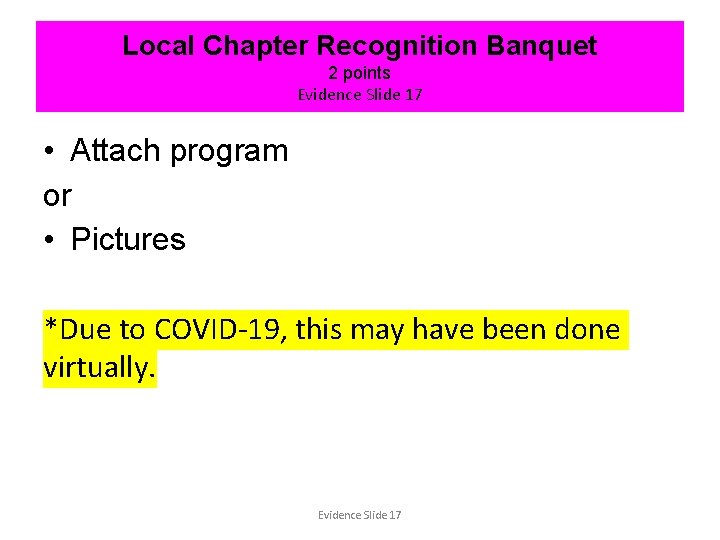 Local Chapter Recognition Banquet
2 points
Evidence Slide 17

• Attach program
or
• Pictures

*Due to COVID-19, this may have been done virtually.

Evidence Slide 17